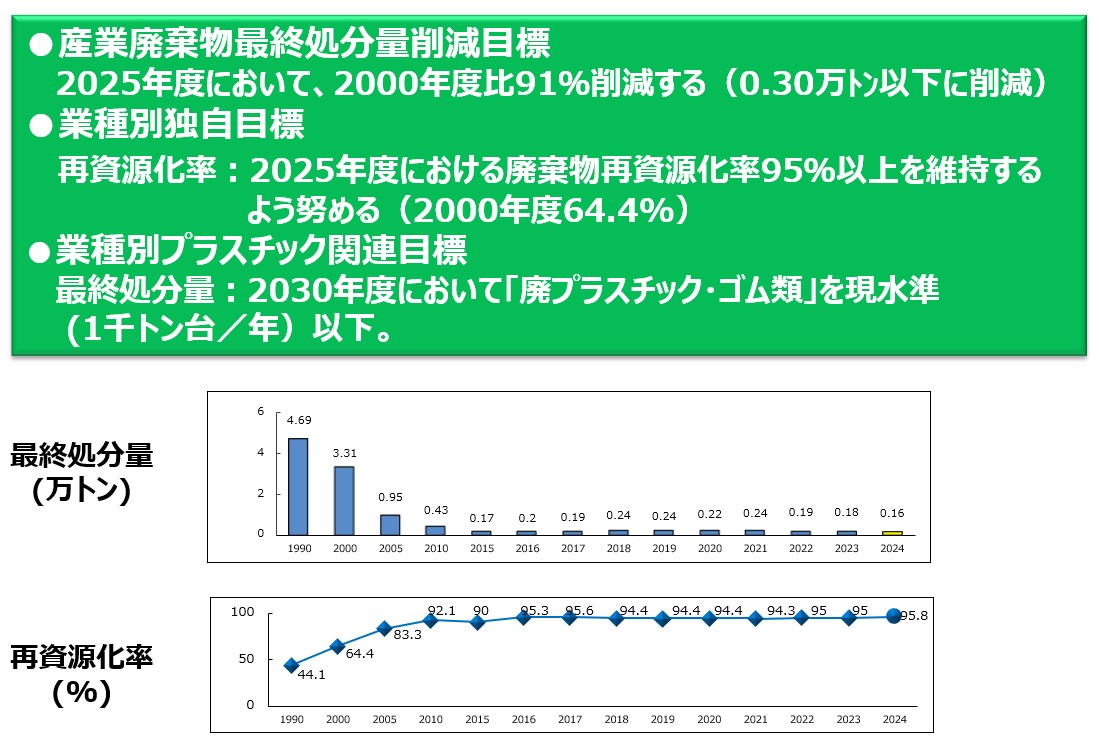 ●産業廃棄物最終処分量削減目標
2025年度において、2000年度比91%削減する（0.30万㌧以下に削減）
●業種別独自目標
再資源化率：2025年度における廃棄物再資源化率95%以上を維持するよう努める（2000年度64.4%）
●業種別プラスチック関連目標
最終処分量：2030年度において「廃プラスチック・ゴム類」を現水準（1千トン台／年）以下。

最終処分量
（万トン）

6
4
2
0
4.69
3.31
0.95
0.43
0.17
0.2
0.19
0.24
0.24
0.22
0.24
0.19
0.18
0.16
1990 2000 2005 2010 2015 2016 2017 2018 2019 2020 2021 2022 2023 2024

再資源化率
（%）

100
50
0
44.1
64.4
83.3
92.1
90
95.3
95.6
94.4
94.4
94.4
94.3
95
95
95.8
1990 2000 2005 2010 2015 2016 2017 2018 2019 2020 2021 2022 2023 2024